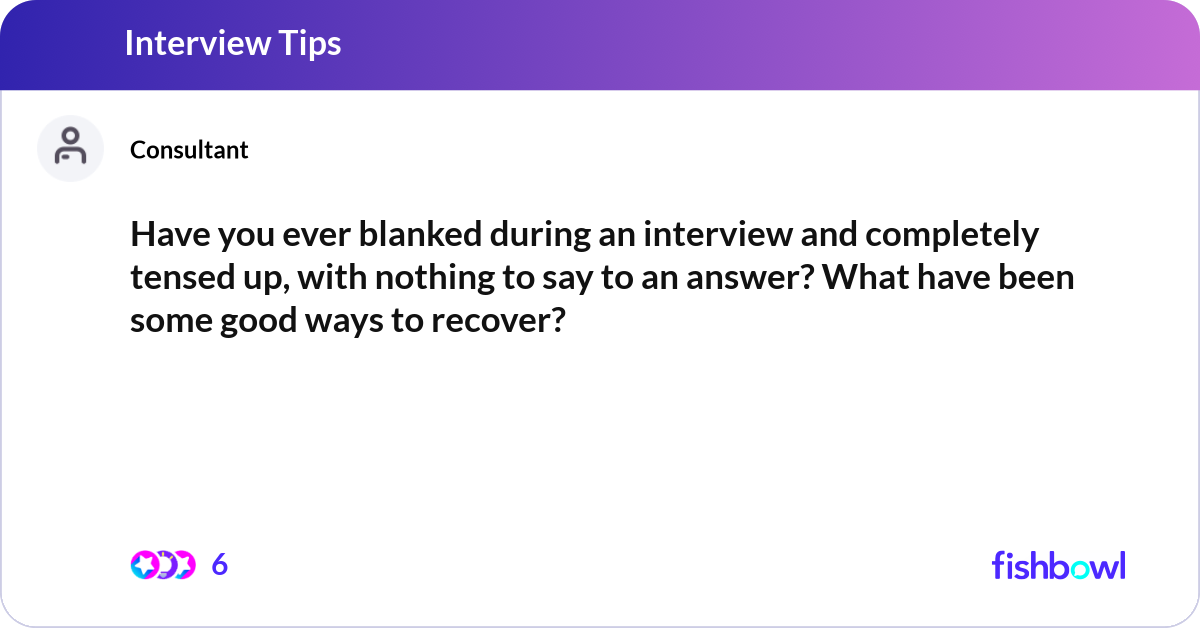 Interview Tips

Consultant

Have you ever blanked during an interview and completely tensed up, with nothing to say to an answer? What have been some good ways to recover?

6

fishbowl